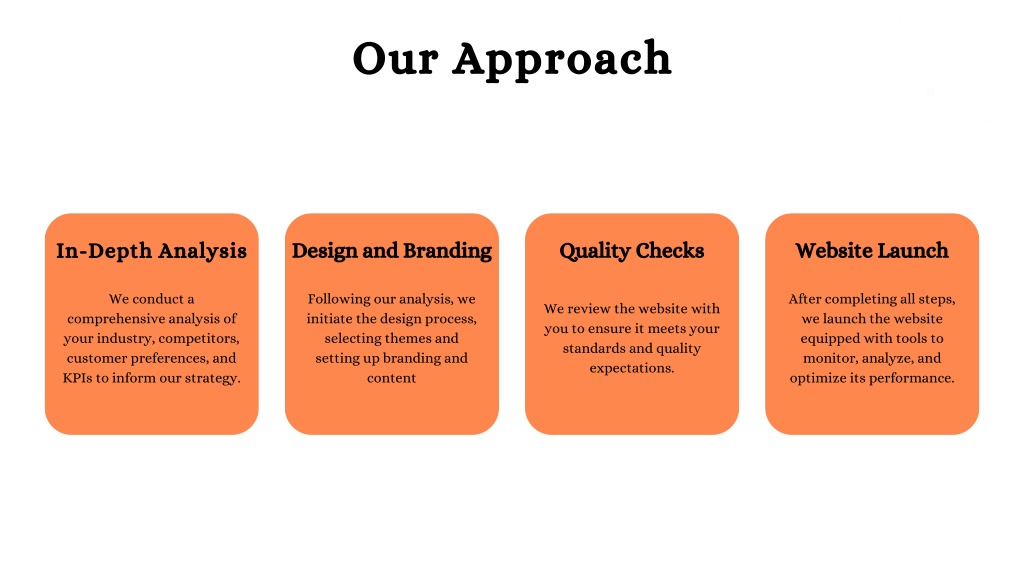 Our Approach

In-Depth Analysis

We conduct a comprehensive analysis of your industry, competitors, customer preferences, and KPIs to inform our strategy.

Design and Branding

Following our analysis, we initiate the design process, selecting themes and setting up branding and content

Quality Checks

We review the website with you to ensure it meets your standards and quality expectations.

Website Launch

After completing all steps, we launch the website equipped with tools to monitor, analyze, and optimize its performance.